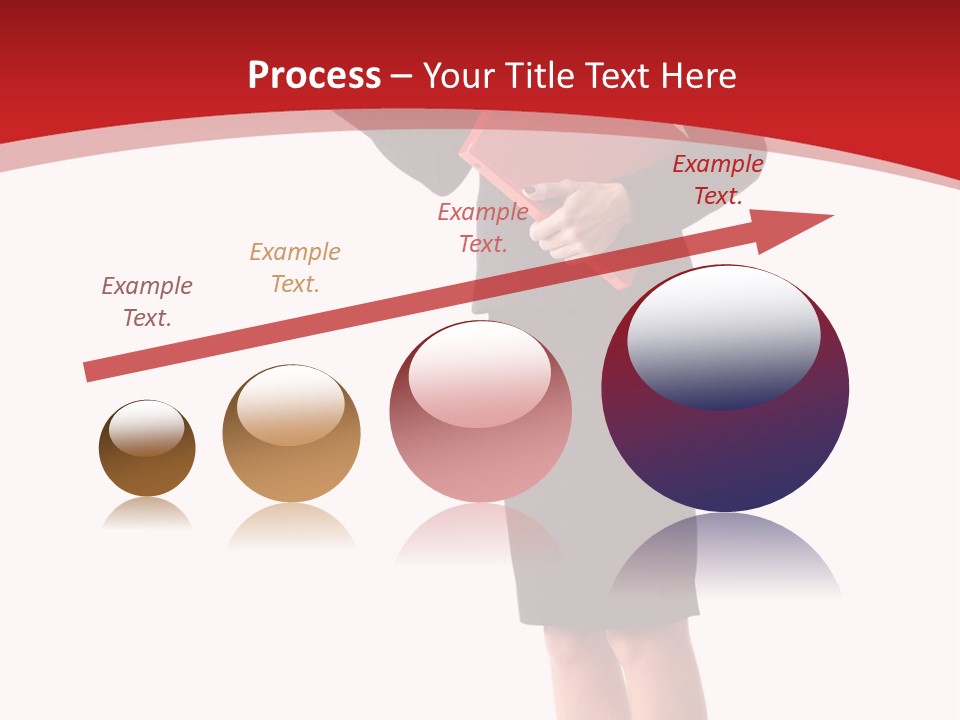 Process – Your Title Text Here

Example Text.

Example Text.

Example Text.

Example Text.